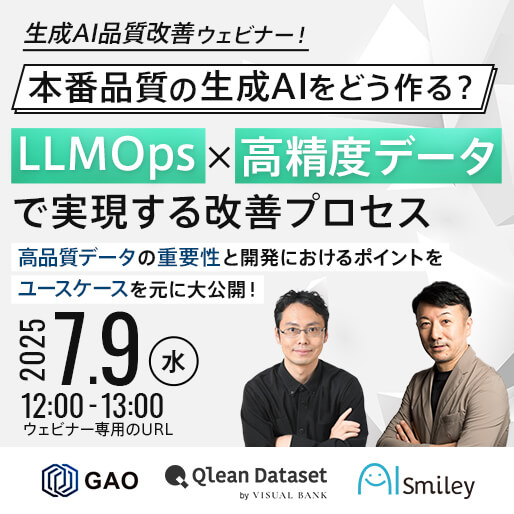 生成AI品質改善ウェビナー！

本番品質の生成AIをどう作る？

LLMOps × 高精度データ

で実現する改善プロセス

高品質データの重要性と開発におけるポイントを

ユースケースを元に大公開！

2025 7.9 水

12:00 - 13:00

ウェビナー専用のURL

GAO

Qlean Dataset by VISUAL BANK

AI Smiley